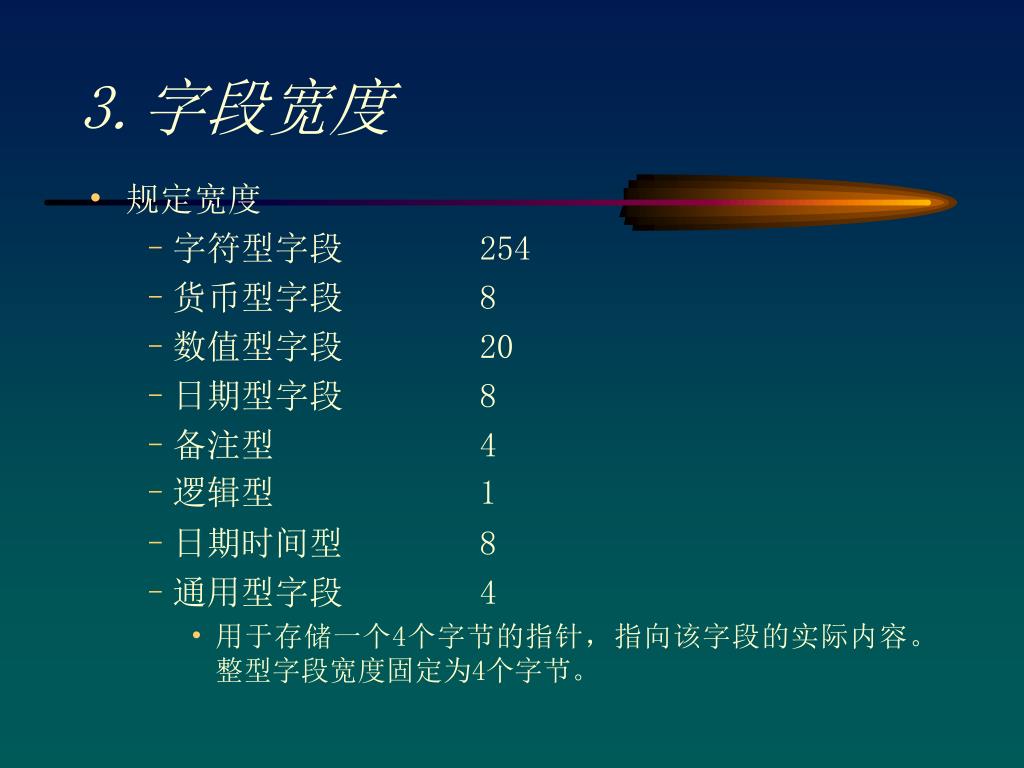 3. 字段宽度

• 规定宽度
– 字符型字段 254
– 货币型字段 8
– 数值型字段 20
– 日期型字段 8
– 备注型 4
– 逻辑型 1
– 日期时间型 8
– 通用型字段 4
• 用于存储一个4个字节的指针，指向该字段的实际内容。整型字段宽度固定为4个字节。